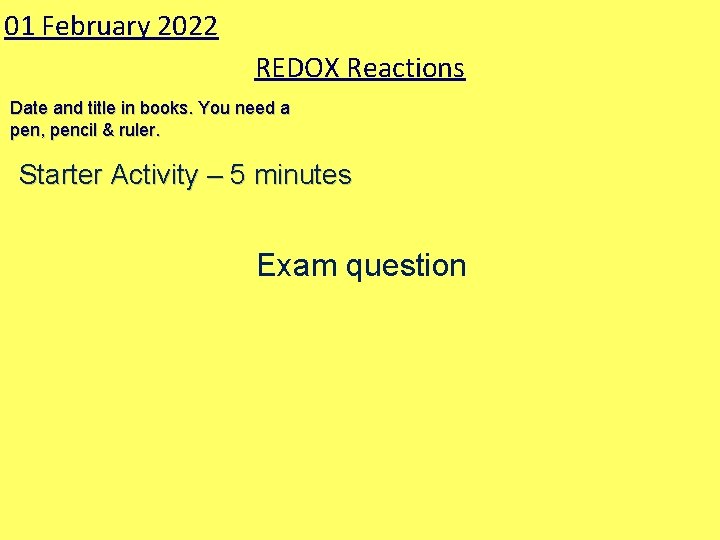 01 February 2022

REDOX Reactions

Date and title in books. You need a pen, pencil & ruler.

Starter Activity – 5 minutes

Exam question